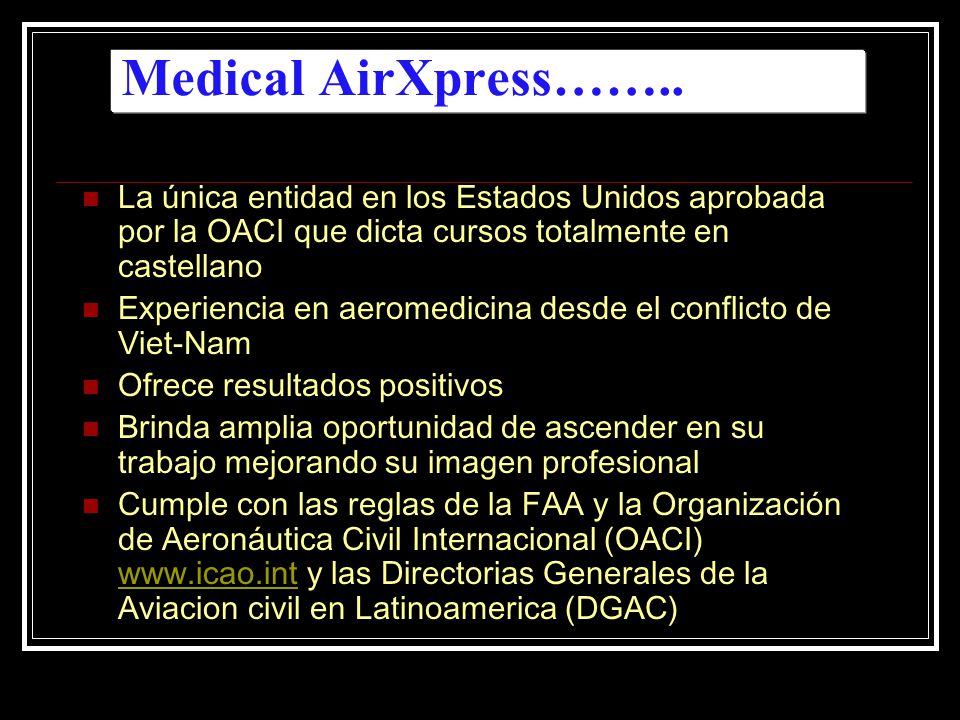 Medical AirXpress……..

- La única entidad en los Estados Unidos aprobada por la OACI que dicta cursos totalmente en castellano
- Experiencia en aeromedicina desde el conflicto de Viet-Nam
- Ofrece resultados positivos
- Brinda amplia oportunidad de ascender en su trabajo mejorando su imagen profesional
- Cumple con las reglas de la FAA y la Organización de Aeronáutica Civil Internacional (OACI) www.icao.int y las Directorias Generales de la Aviacion civil en Latinoamerica (DGAC)